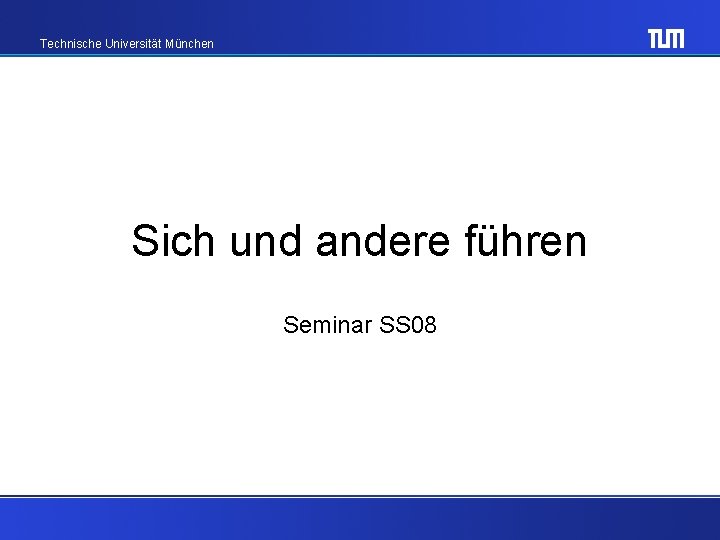 Technische Universität München

TUM

Sich und andere führen

Seminar SS08